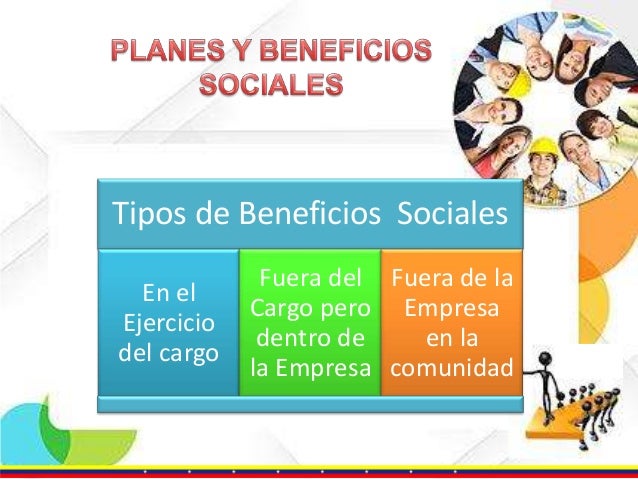 PLANES Y BENEFICIOS SOCIALES

Tipos de Beneficios Sociales

En el Ejercicio del cargo

Fuera del Cargo pero dentro de la Empresa

Fuera de la Empresa en la comunidad